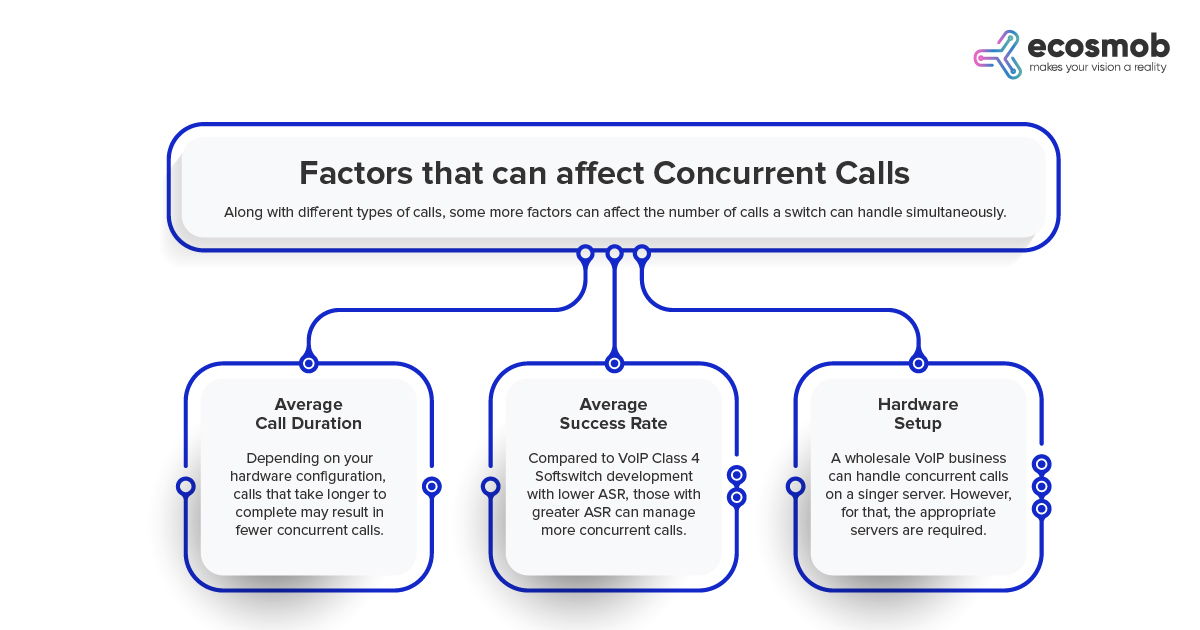 ecosmob
makes your vision a reality

Factors that can affect Concurrent Calls

Along with different types of calls, some more factors can affect the number of calls a switch can handle simultaneously.

Average Call Duration

Depending on your hardware configuration, calls that take longer to complete may result in fewer concurrent calls.

Average Success Rate

Compared to VoIP Class 4 Softswitch development with lower ASR, those with greater ASR can manage more concurrent calls.

Hardware Setup

A wholesale VoIP business can handle concurrent calls on a singer server. However, for that, the appropriate servers are required.